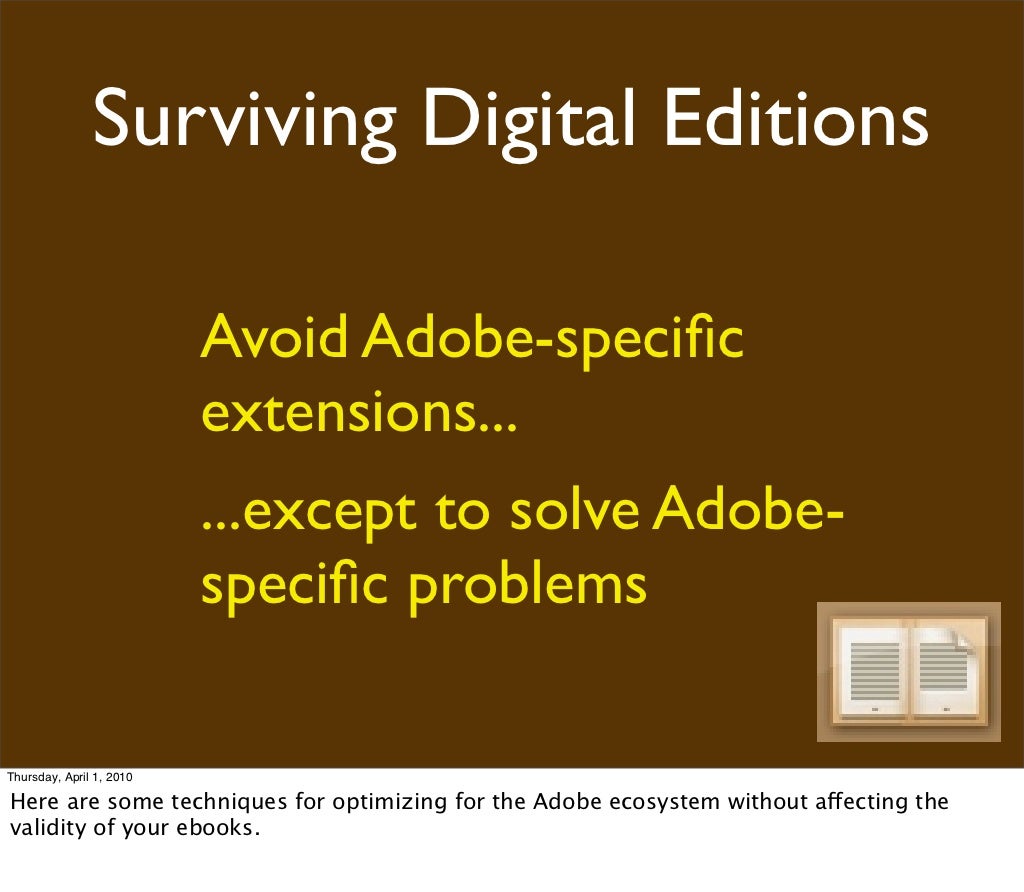 Surviving Digital Editions

Avoid Adobe-specific extensions...

...except to solve Adobe-specific problems

Thursday, April 1, 2010

Here are some techniques for optimizing for the Adobe ecosystem without affecting the validity of your ebooks.